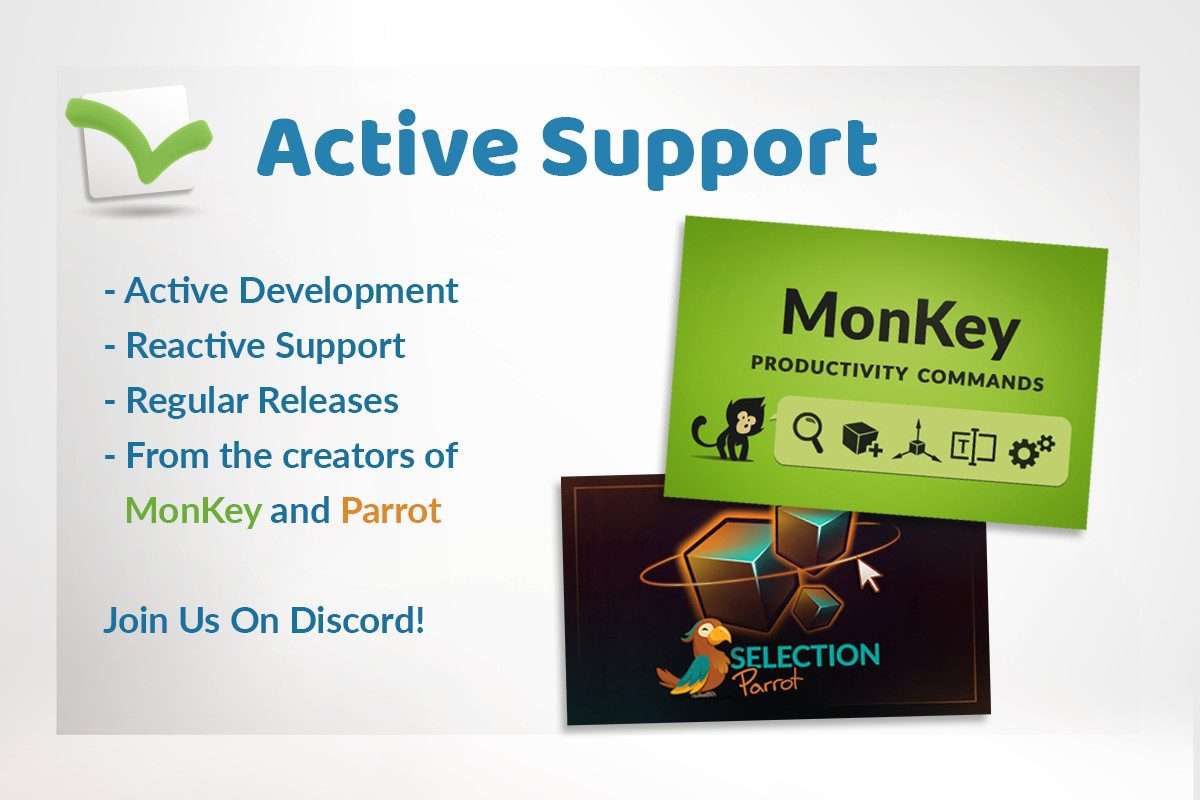 Active Support

- Active Development
- Reactive Support
- Regular Releases
- From the creators of MonKey and Parrot

Join Us On Discord!

MonKey
PRODUCTIVITY COMMANDS

SELECTION
Parrot